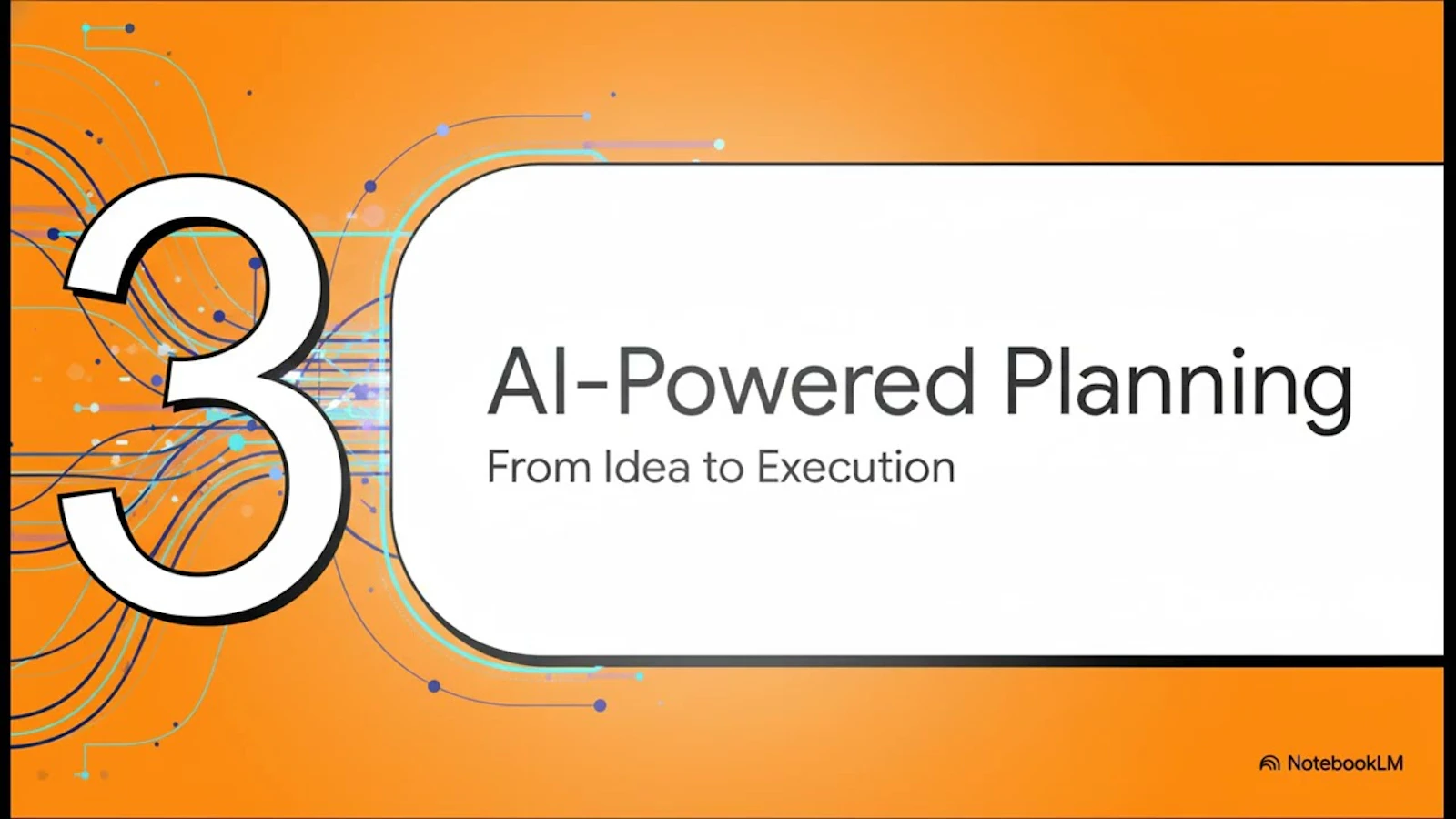 3

AI-Powered Planning

From Idea to Execution

NotebookLM